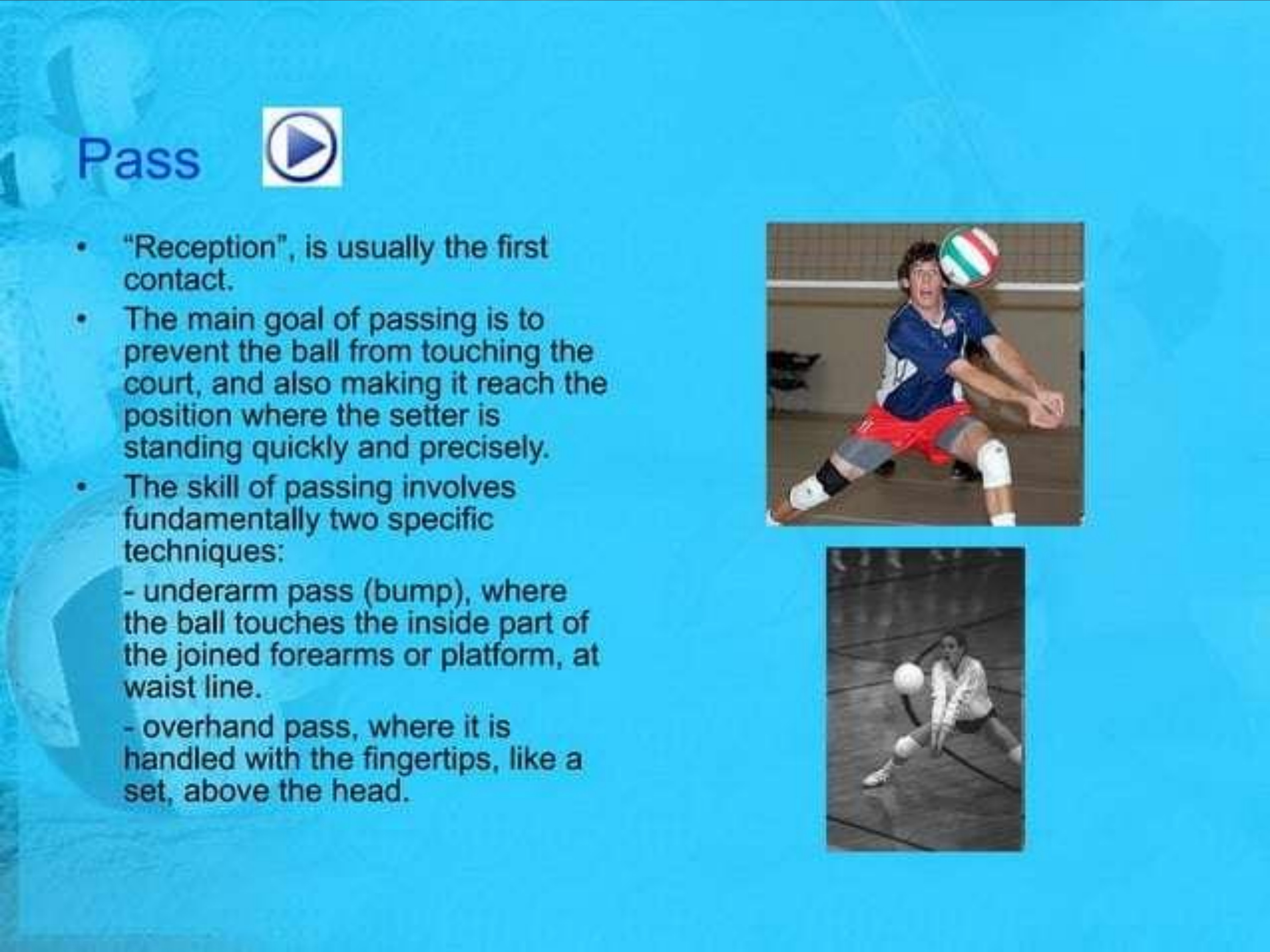 Pass

• "Reception", is usually the first contact.
• The main goal of passing is to prevent the ball from touching the court, and also making it reach the position where the setter is standing quickly and precisely.
• The skill of passing involves fundamentally two specific techniques:
- underarm pass (bump), where the ball touches the inside part of the joined forearms or platform, at waist line.
- overhand pass, where it is handled with the fingertips, like a set, above the head.